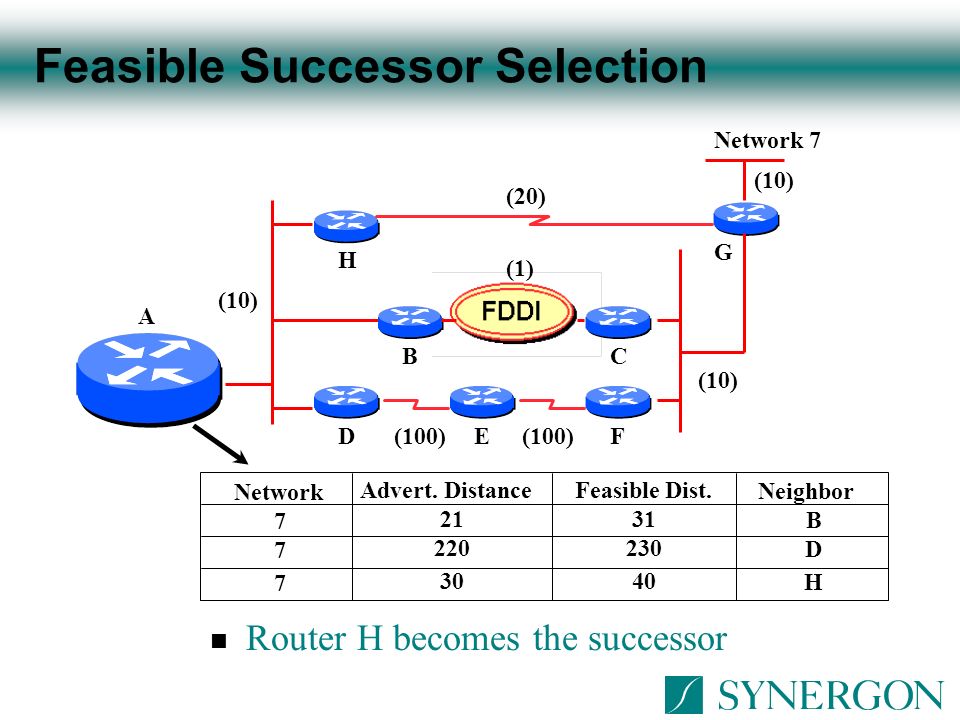 Feasible Successor Selection

Network 7
(10)
(20)
H
G
(1)
(10)
A
FDDI
B
C
(10)
D
(100)
E
(100)
F

| Network | Advert. Distance | Feasible Dist. | Neighbor |
|---|---|---|---|
| 7 | 21 | 31 | B |
| 7 | 220 | 230 | D |
| 7 | 30 | 40 | H |

■ Router H becomes the successor

SYNERGON